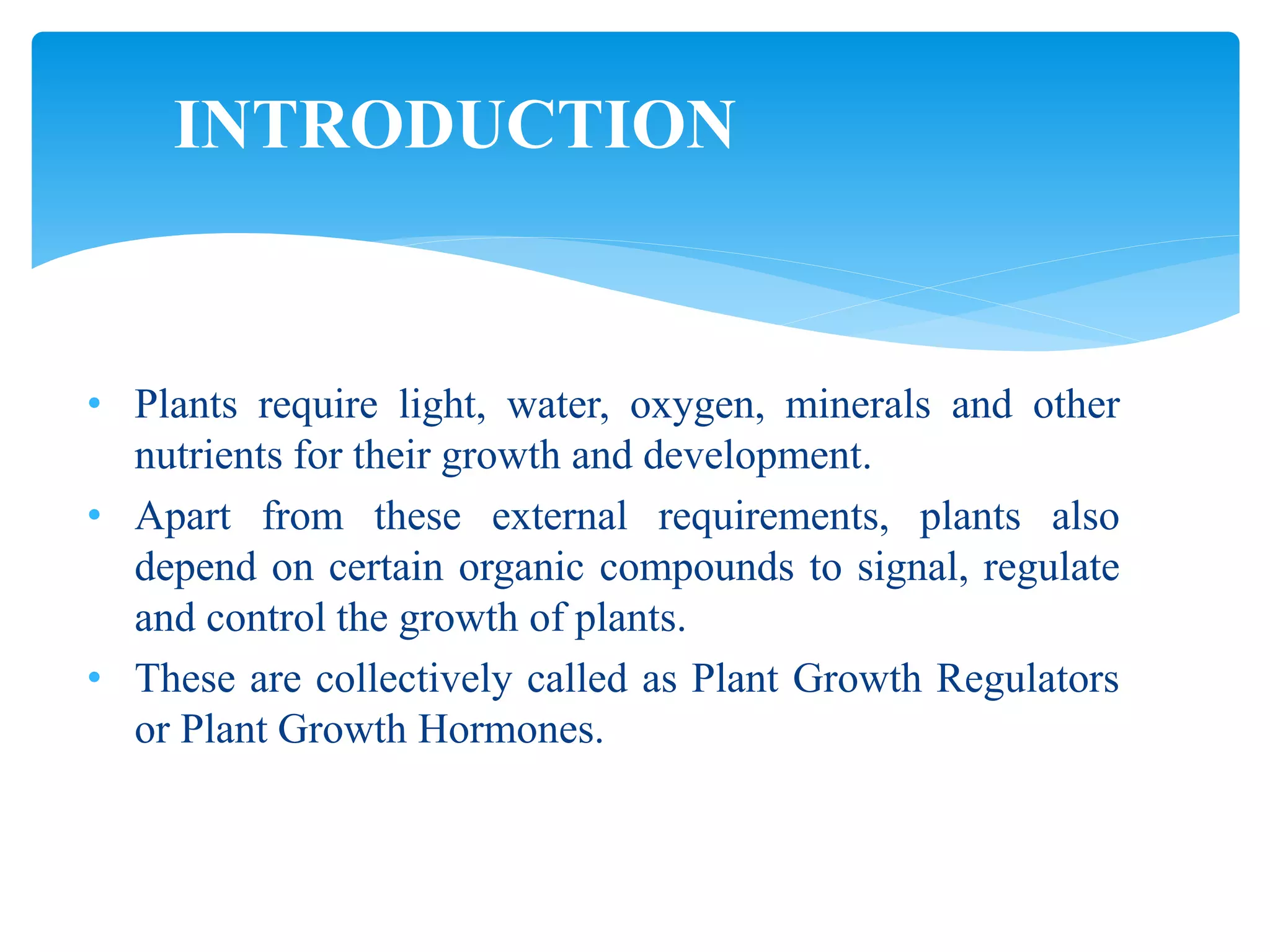 INTRODUCTION

• Plants require light, water, oxygen, minerals and other nutrients for their growth and development.
• Apart from these external requirements, plants also depend on certain organic compounds to signal, regulate and control the growth of plants.
• These are collectively called as Plant Growth Regulators or Plant Growth Hormones.